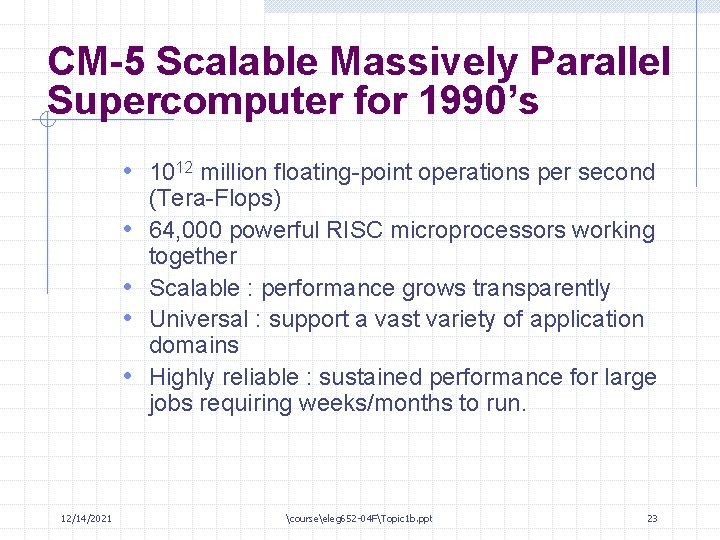 CM-5 Scalable Massively Parallel Supercomputer for 1990's

• $10^{12}$ million floating-point operations per second (Tera-Flops)
• 64,000 powerful RISC microprocessors working together
• Scalable : performance grows transparently
• Universal : support a vast variety of application domains
• Highly reliable : sustained performance for large jobs requiring weeks/months to run.

12/14/2021 \course\eleg652-04F\Topic1b.ppt 23